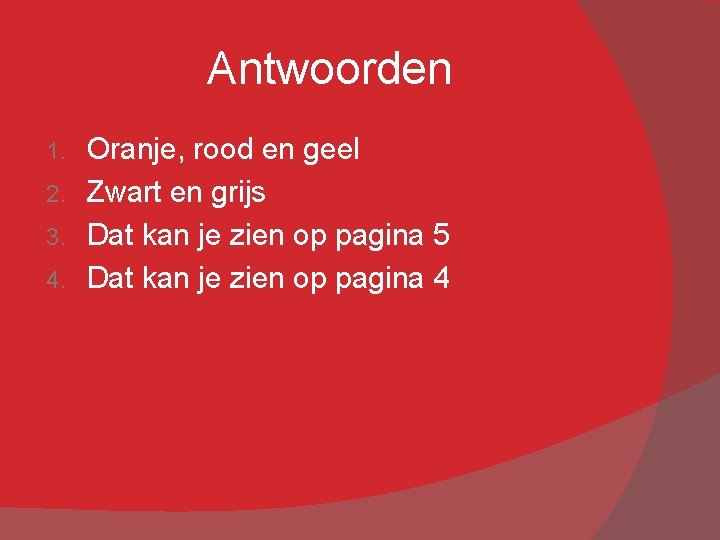 Antwoorden

1. Oranje, rood en geel
2. Zwart en grijs
3. Dat kan je zien op pagina 5
4. Dat kan je zien op pagina 4